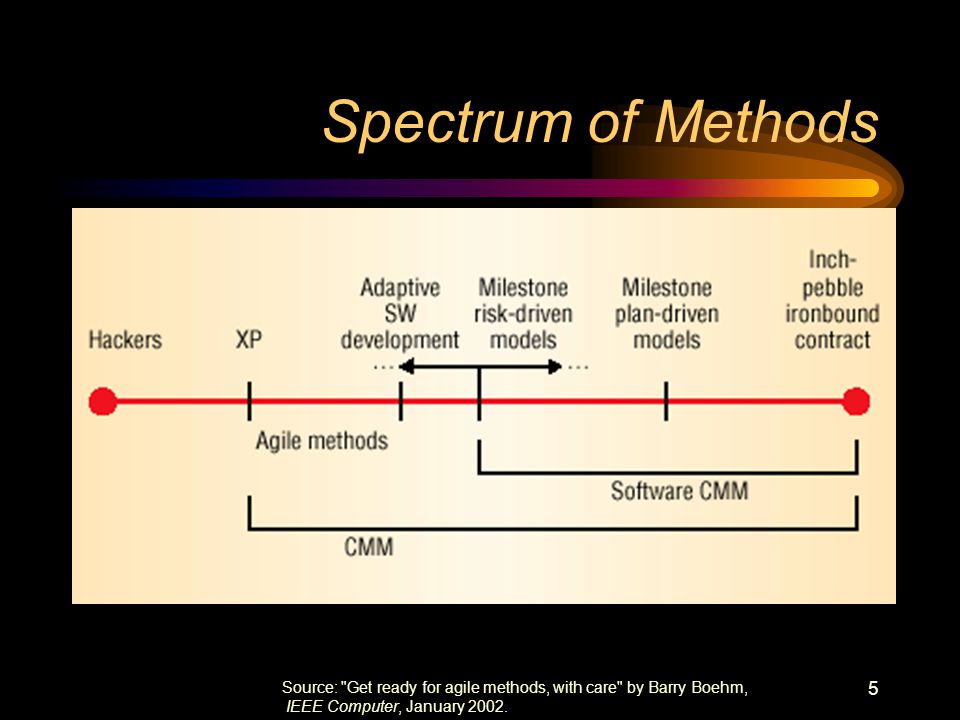 Spectrum of Methods

Hackers

XP

Adaptive SW development

Milestone risk-driven models

Milestone plan-driven models

Inch-pebble ironbound contract

Agile methods

Software CMM

CMM

Source: "Get ready for agile methods, with care" by Barry Boehm, IEEE Computer, January 2002.

5